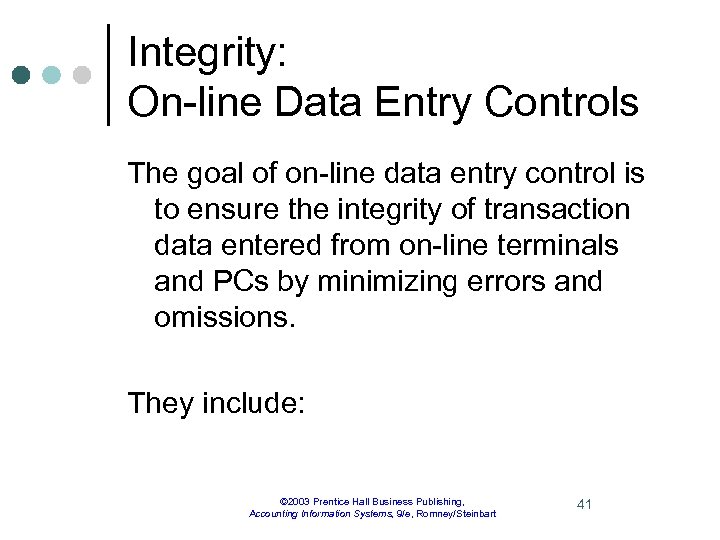 Integrity:
On-line Data Entry Controls

The goal of on-line data entry control is to ensure the integrity of transaction data entered from on-line terminals and PCs by minimizing errors and omissions.

They include:

©2003 Prentice Hall Business Publishing, Accounting Information Systems, 9/e, Romney/Steinbart

41